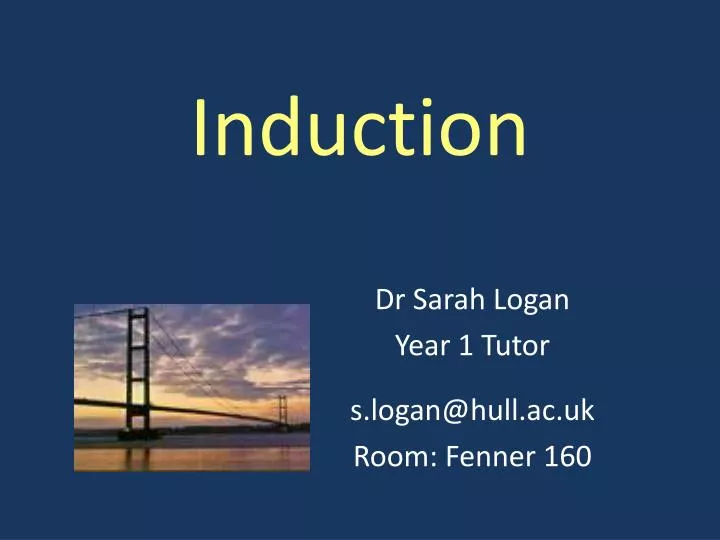 Induction

Dr Sarah Logan
Year 1 Tutor

s.logan@hull.ac.uk
Room: Fenner 160